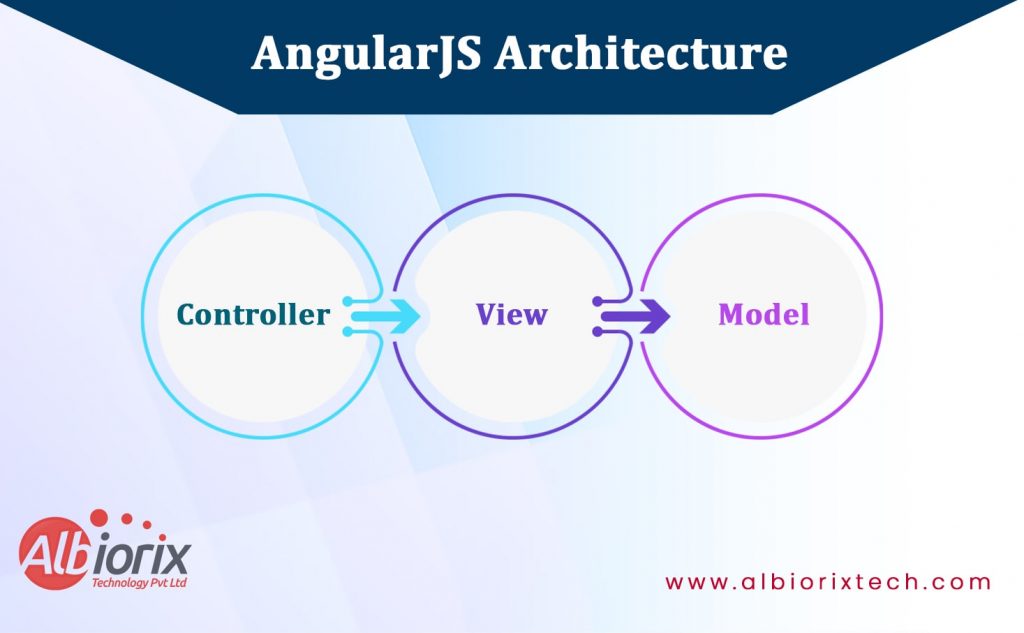 AngularJS Architecture

Controller

View

Model

Albiorix
Technology Pvt Ltd

www.albiorixtech.com